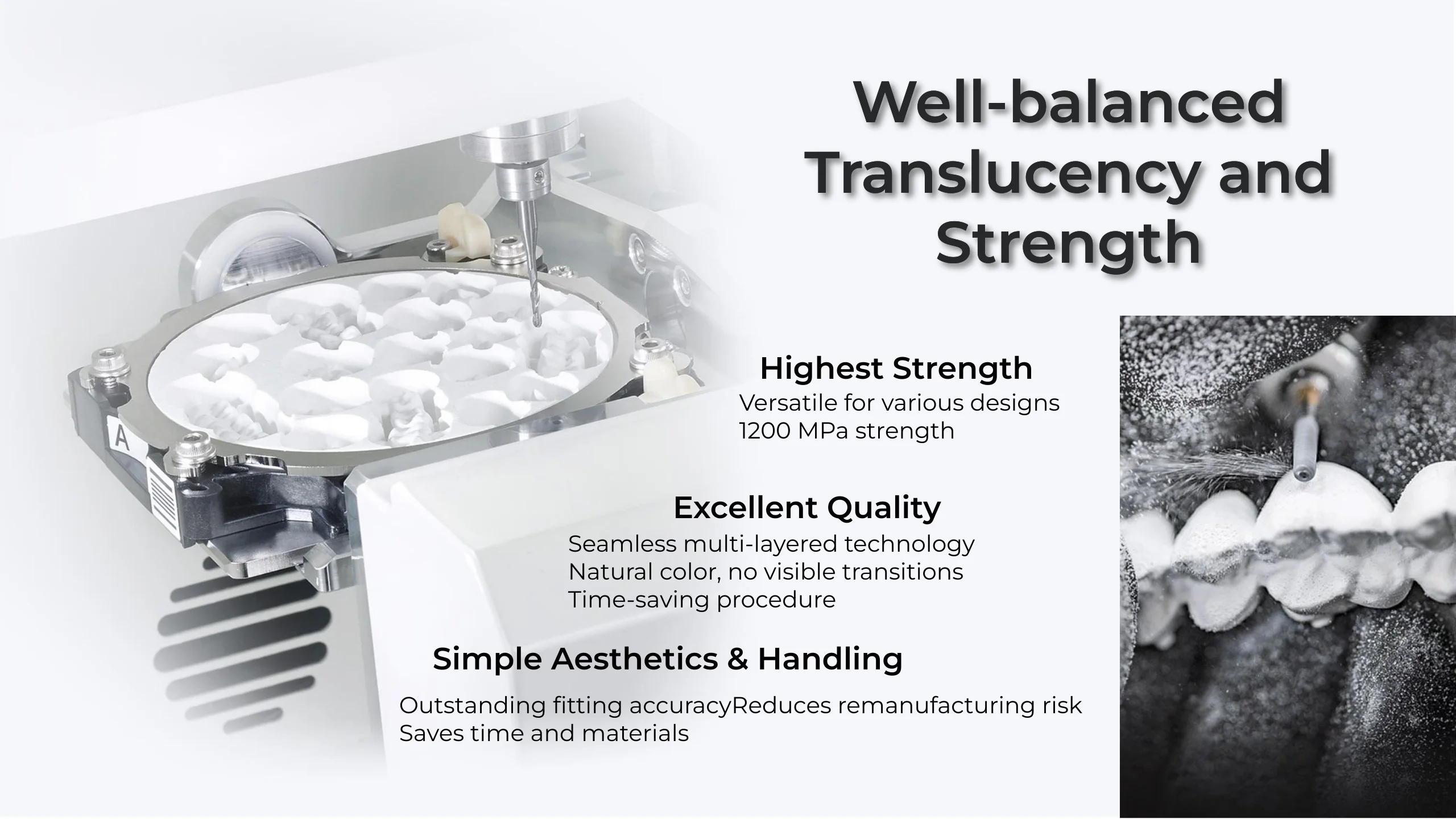 Well-balanced Translucency and Strength

A

Highest Strength
Versatile for various designs
1200 MPa strength

Excellent Quality
Seamless multi-layered technology
Natural color, no visible transitions
Time-saving procedure

Simple Aesthetics & Handling
Outstanding fitting accuracyReduces remanufacturing risk
Saves time and materials